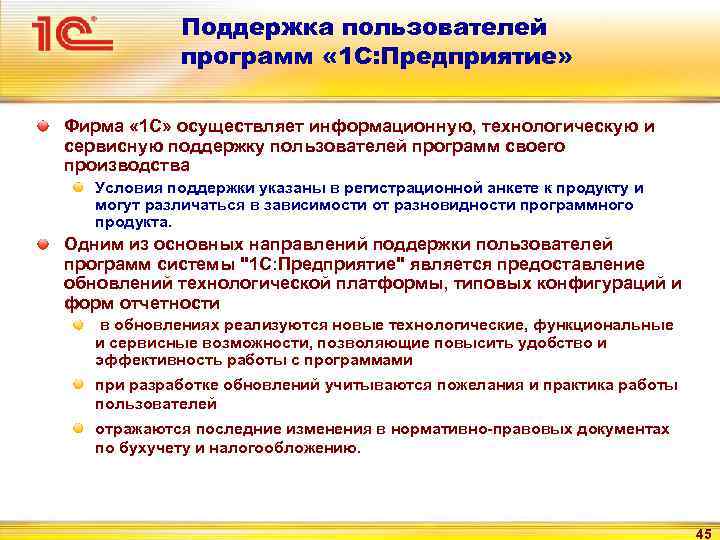 1С

Поддержка пользователей программ «1С:Предприятие»

Фирма «1С» осуществляет информационную, технологическую и сервисную поддержку пользователей программ своего производства

Условия поддержки указаны в регистрационной анкете к продукту и могут различаться в зависимости от разновидности программного продукта.

Одним из основных направлений поддержки пользователей программ системы "1С:Предприятие" является предоставление обновлений технологической платформы, типовых конфигураций и форм отчетности

в обновлениях реализуются новые технологические, функциональные и сервисные возможности, позволяющие повысить удобство и эффективность работы с программами

при разработке обновлений учитываются пожелания и практика работы пользователей

отражаются последние изменения в нормативно-правовых документах по бухучету и налогообложению.

45